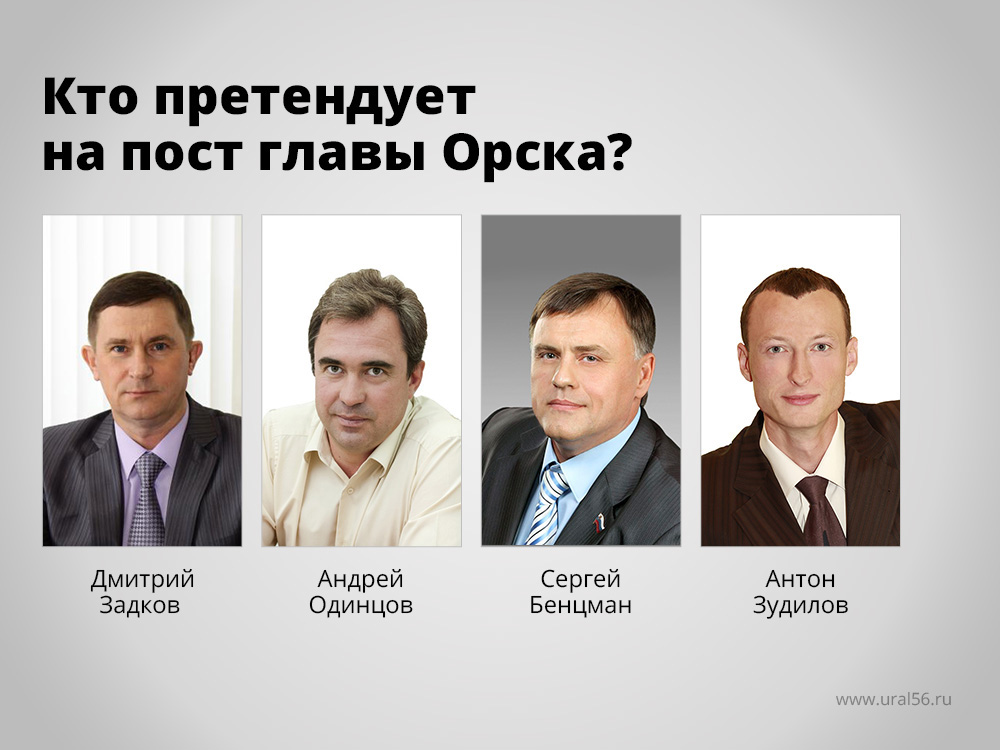 Кто претендует
на пост главы Орска?

Дмитрий
Задков

Андрей
Одинцов

Сергей
Бенцман

Антон
Зудилов

www.ural56.ru